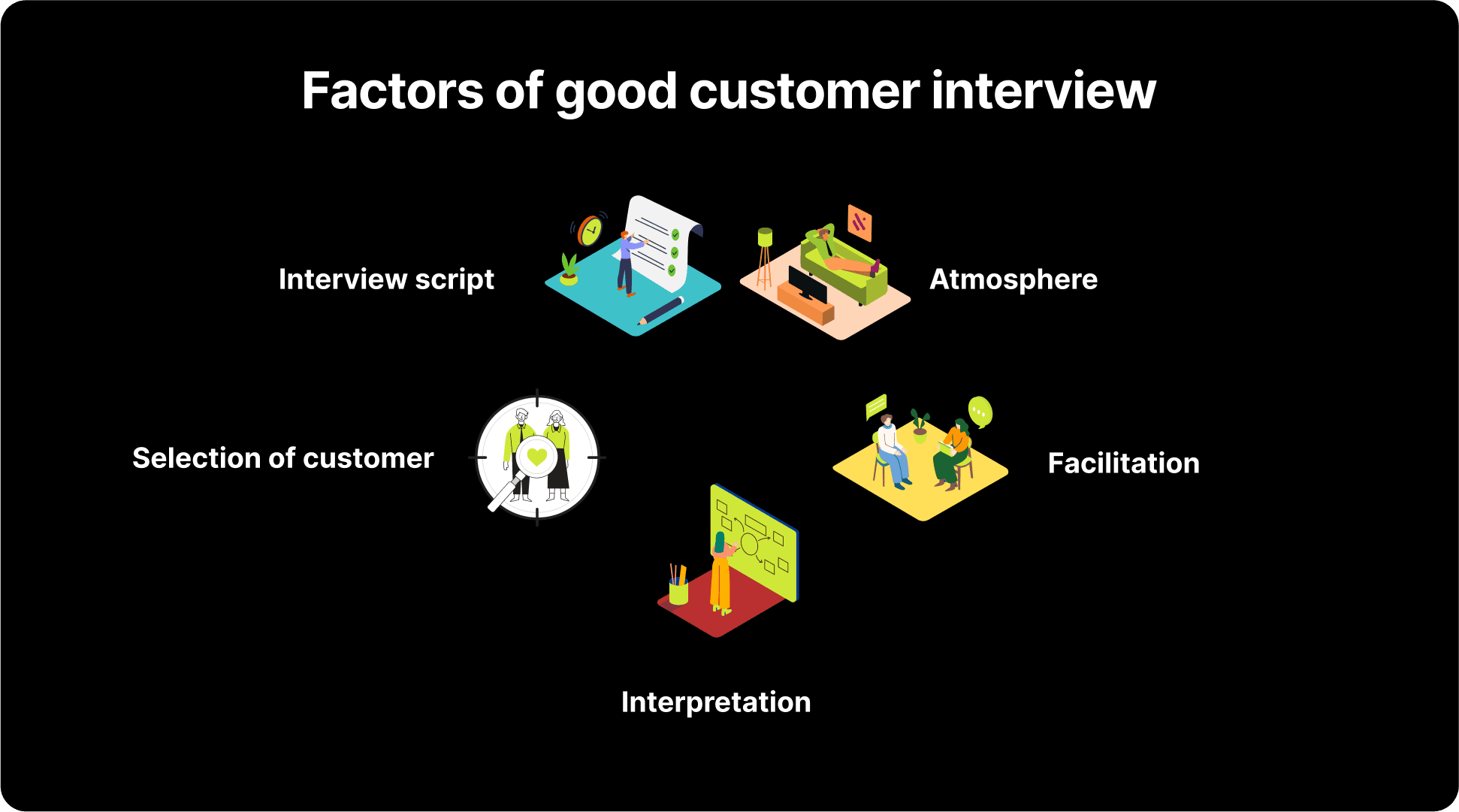 Factors of good customer interview

Interview script

Atmosphere

Selection of customer

Facilitation

Interpretation